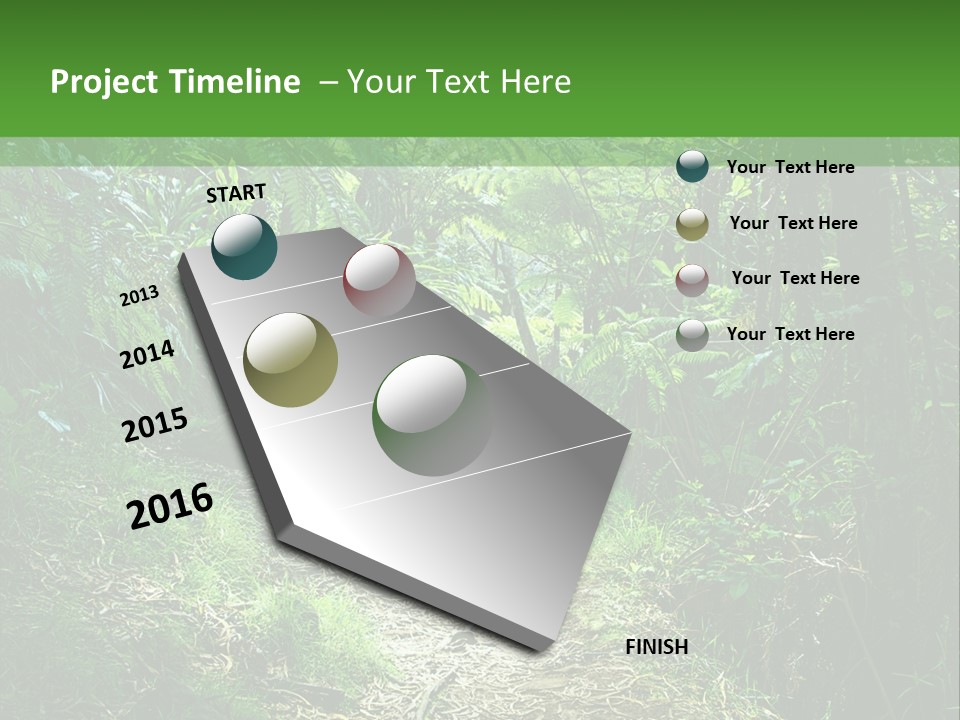 Project Timeline – Your Text Here

START

2013

2014

2015

2016

FINISH

Your Text Here

Your Text Here

Your Text Here

Your Text Here